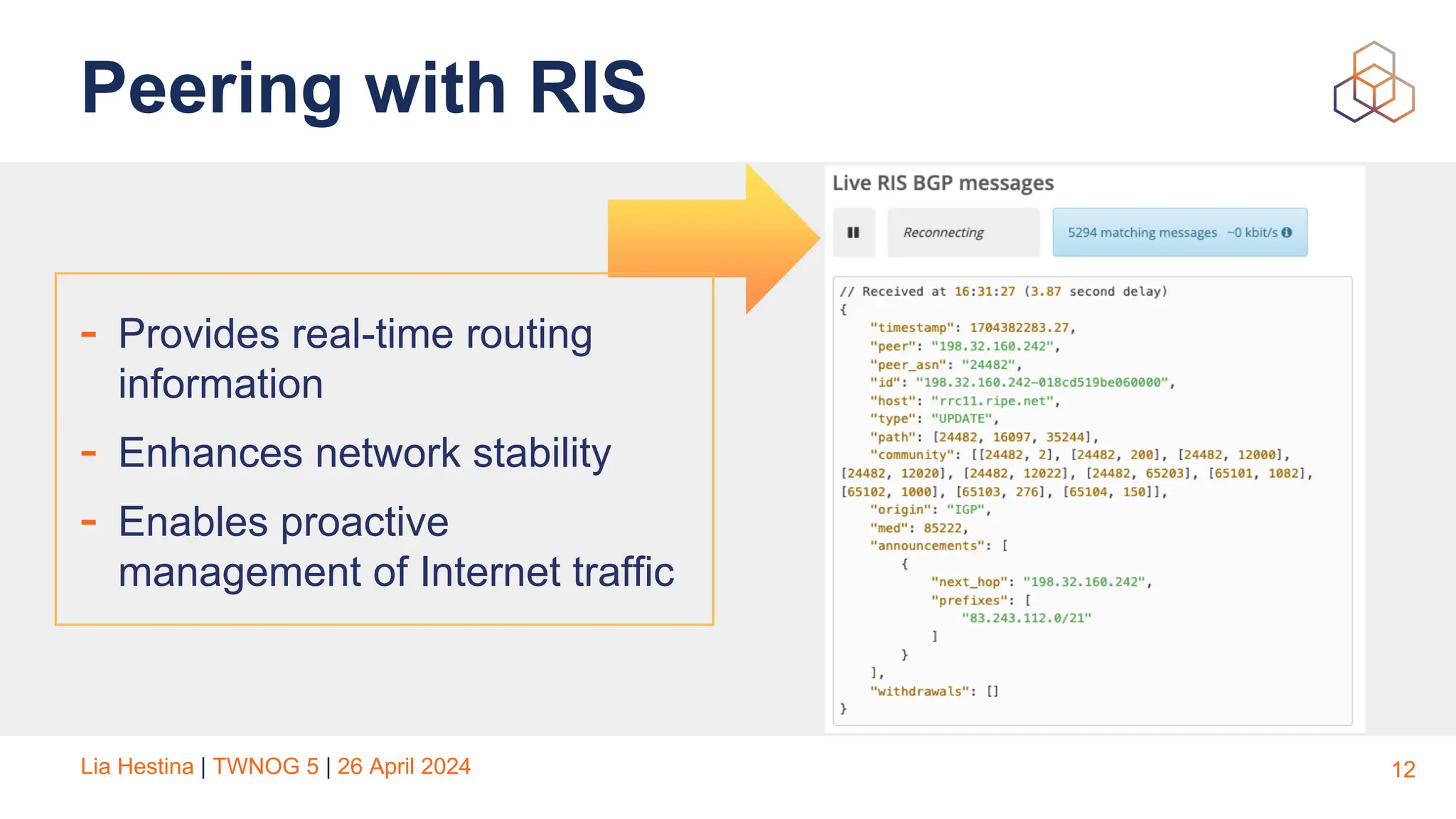 Peering with RIS

- Provides real-time routing information
- Enhances network stability
- Enables proactive management of Internet traffic

Live RIS BGP messages

Reconnecting

5294 matching messages ~0 kbit/s

// Received at 16:31:27 (3.87 second delay)
{
"timestamp": 1704382283.27,
"peer": "198.32.160.242",
"peer_asn": "24482",
"id": "198.32.160.242-018cd519be060000",
"host": "rrc11.ripe.net",
"type": "UPDATE",
"path": [24482, 16097, 35244],
"community": [[24482, 2], [24482, 200], [24482, 12000], [24482, 12020], [24482, 12022], [24482, 65203], [65101, 1082], [65102, 1000], [65103, 276], [65104, 150]],
"origin": "IGP",
"med": 85222,
"announcements": [
{
"next_hop": "198.32.160.242",
"prefixes": [
"83.243.112.0/21"
]
}
],
"withdrawals": []
}

Lia Hestina | TWNOG 5 | 26 April 2024

12